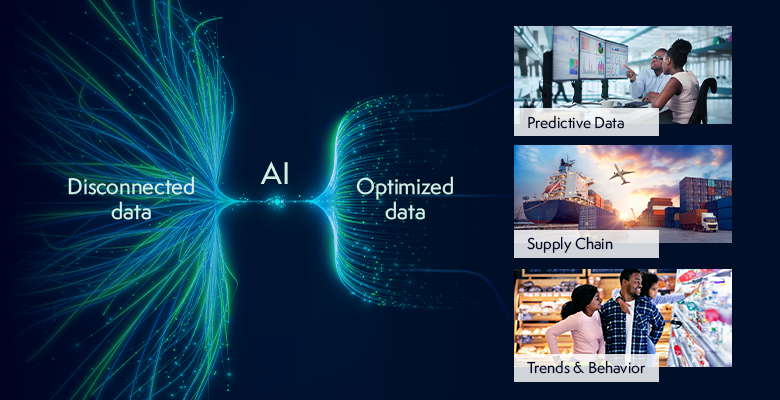 Disconnected data

AI

Optimized data

Predictive Data

Supply Chain

Trends & Behavior